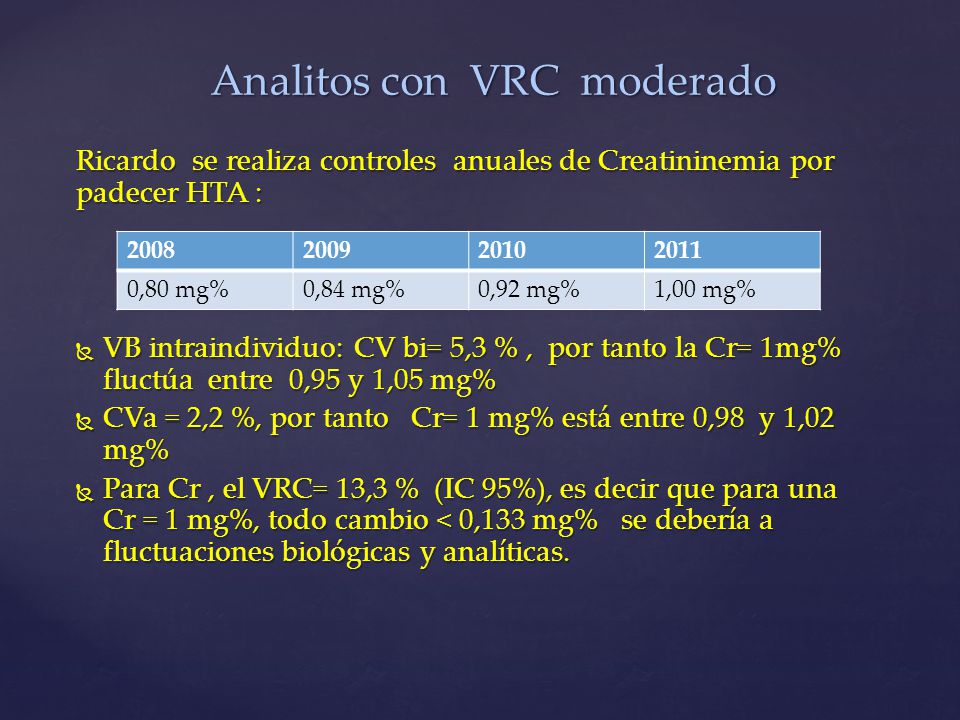 Analitos con VRC moderado

Ricardo se realiza controles anuales de Creatininemia por padecer HTA :

| 2008 | 2009 | 2010 | 2011 |
|---|---|---|---|
| 0,80 mg% | 0,84 mg% | 0,92 mg% | 1,00 mg% |

VB intraindividuo: CV bi= 5,3 % , por tanto la Cr= 1mg% fluctúa entre 0,95 y 1,05 mg%

CVa = 2,2 %, por tanto Cr= 1 mg% está entre 0,98 y 1,02 mg%

Para Cr , el VRC= 13,3 % (IC 95%), es decir que para una Cr = 1 mg%, todo cambio < 0,133 mg% se debería a fluctuaciones biológicas y analíticas.